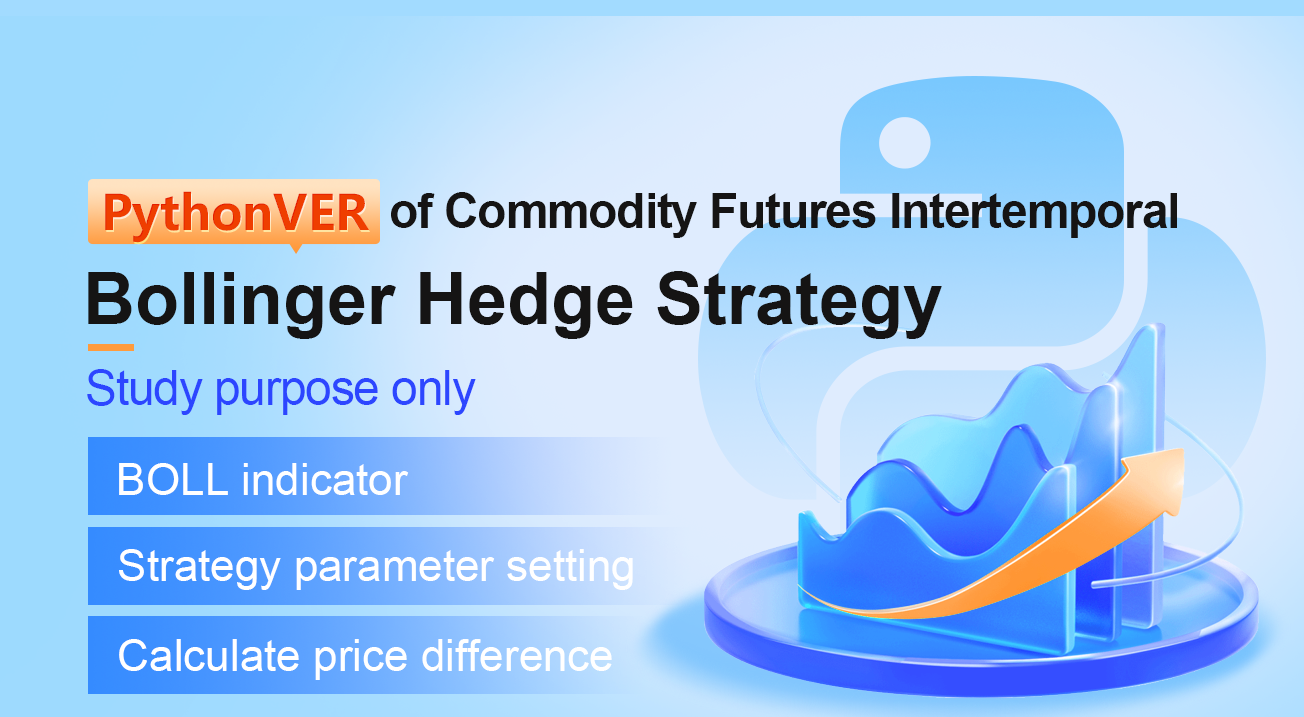 PythonVER of Commodity Futures Intertemporal

Bollinger Hedge Strategy

Study purpose only

BOLL indicator

Strategy parameter setting

Calculate price difference